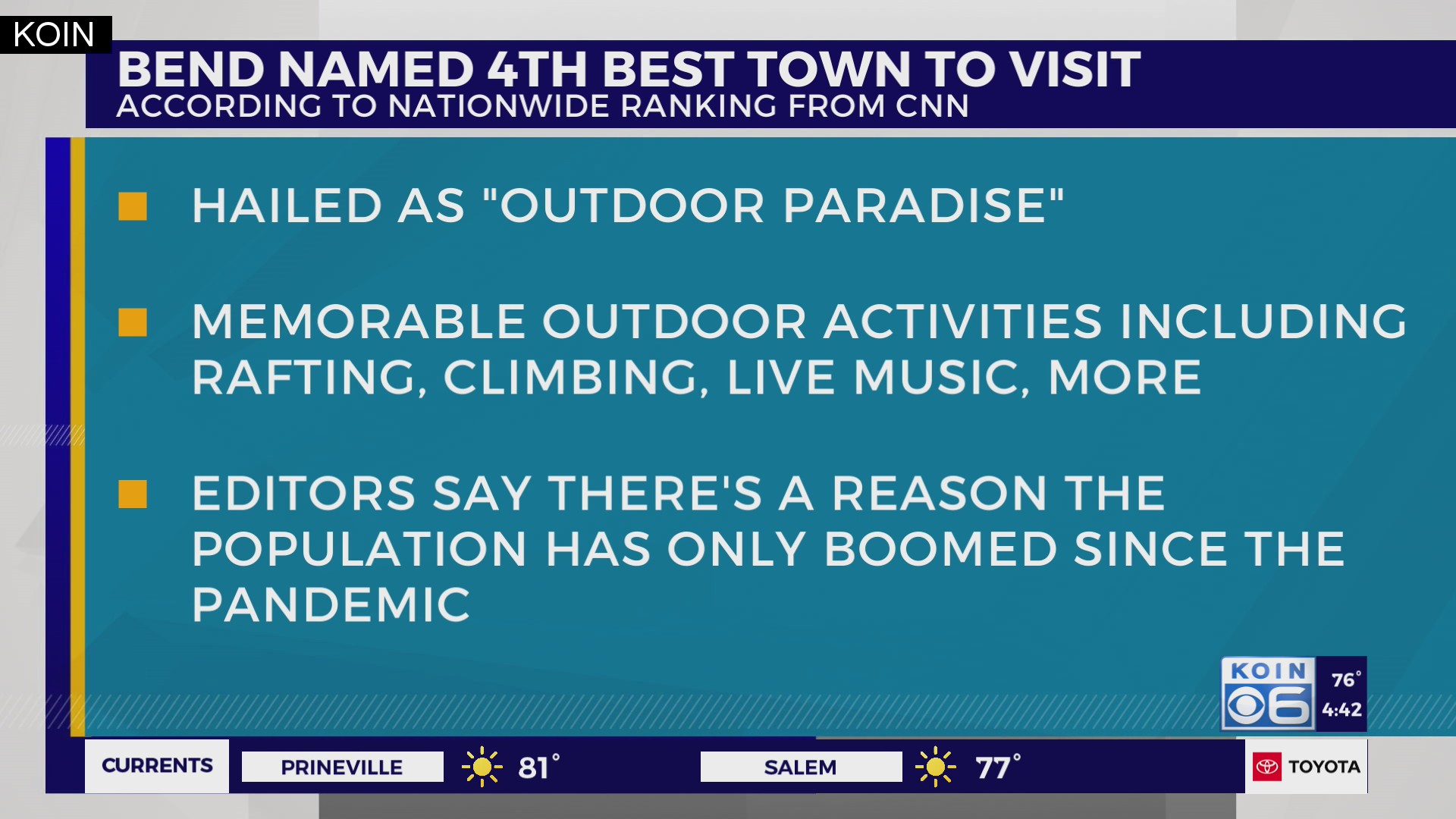 KOIN

BEND NAMED 4TH BEST TOWN TO VISIT
ACCORDING TO NATIONWIDE RANKING FROM CNN

HAILED AS "OUTDOOR PARADISE"

MEMORABLE OUTDOOR ACTIVITIES INCLUDING RAFTING, CLIMBING, LIVE MUSIC, MORE

EDITORS SAY THERE'S A REASON THE POPULATION HAS ONLY BOOMED SINCE THE PANDEMIC

KOIN 6 76° 4:42

CURRENTS PRINEVILLE 81° SALEM 77° TOYOTA